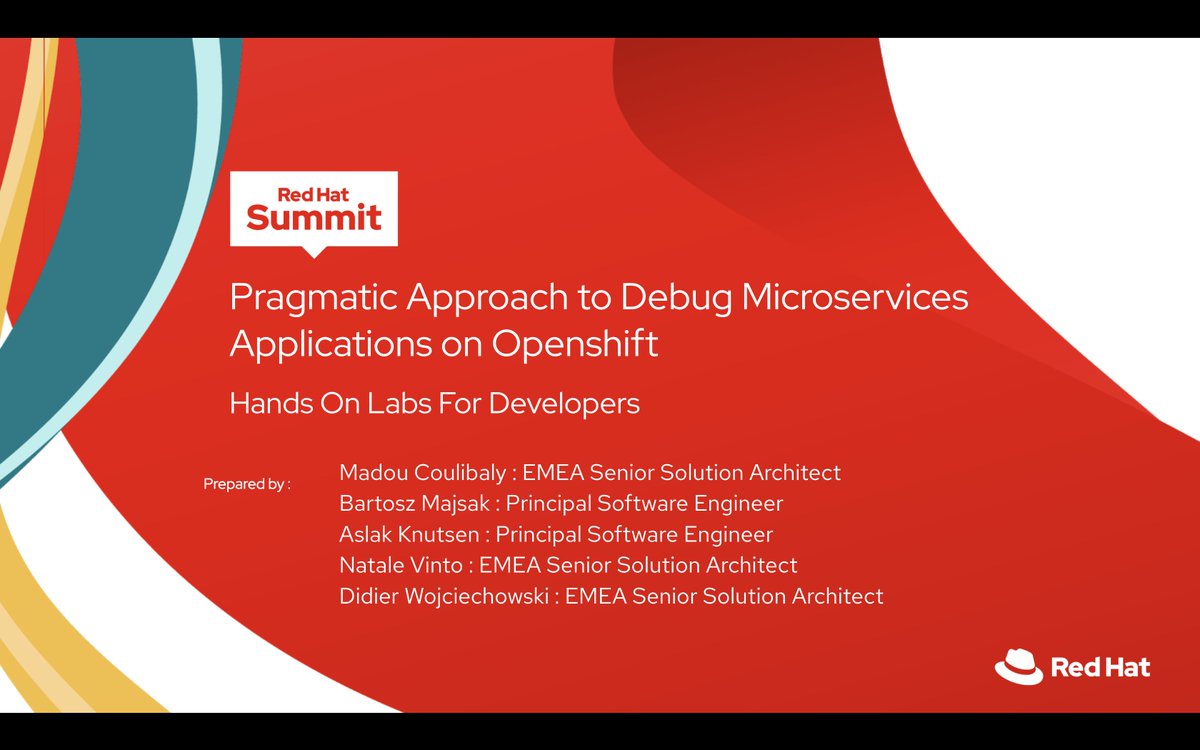 Red Hat
Summit

Pragmatic Approach to Debug Microservices Applications on Openshift

Hands On Labs For Developers

Prepared by :

Madou Coulibaly : EMEA Senior Solution Architect
Bartosz Majsak : Principal Software Engineer
Aslak Knutsen : Principal Software Engineer
Natale Vinto : EMEA Senior Solution Architect
Didier Wojciechowski : EMEA Senior Solution Architect

Red Hat